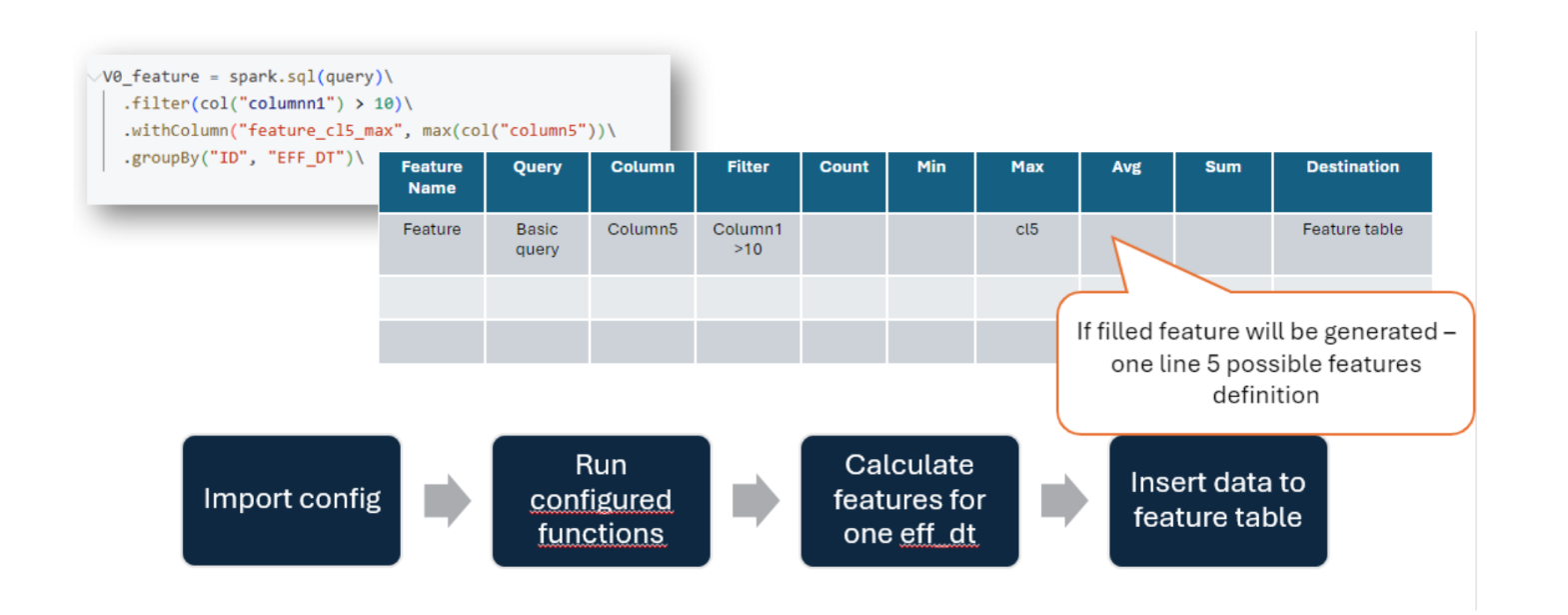 V0_feature = spark.sql(query)\
.filter(col("columnn1") > 10)\
.withColumn("feature_cl5_max", max(col("column5"))\
.groupBy("ID", "EFF_DT")\

| Feature Name | Query | Column | Filter | Count | Min | Max | Avg | Sum | Destination |
|---|---|---|---|---|---|---|---|---|---|
| Feature | Basic query | Column5 | Column1 >10 | | | cl5 | | | Feature table |
| | | | | | | | | | |
| | | | | | | | | | |

If filled feature will be generated – one line 5 possible features definition

Import config

Run configured functions

Calculate features for one eff_dt

Insert data to feature table